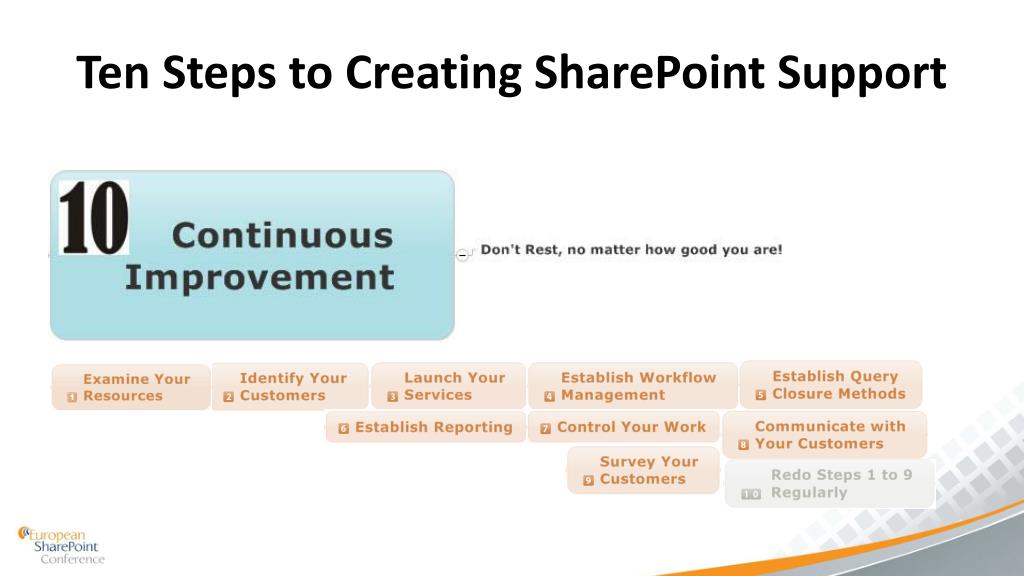 Ten Steps to Creating SharePoint Support

10 Continuous Improvement

Don't Rest, no matter how good you are!

1 Examine Your Resources

2 Identify Your Customers

3 Launch Your Services

4 Establish Workflow Management

5 Establish Query Closure Methods

6 Establish Reporting

7 Control Your Work

8 Communicate with Your Customers

9 Survey Your Customers

10 Redo Steps 1 to 9 Regularly

European SharePoint Conference